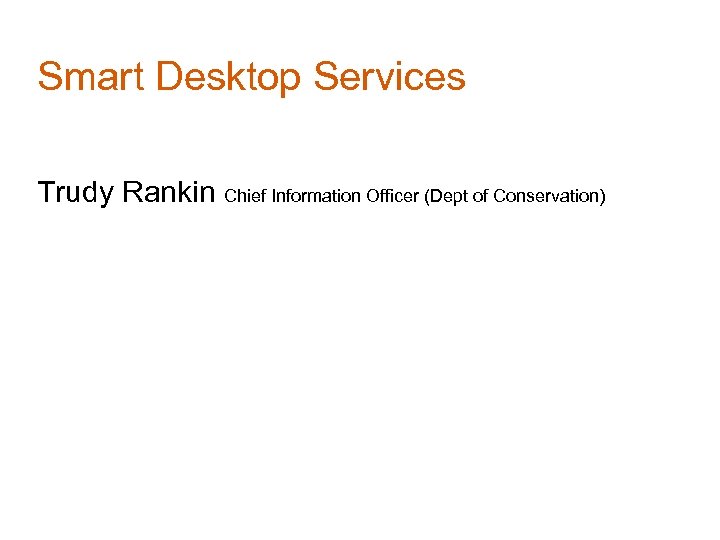 Smart Desktop Services

Trudy Rankin Chief Information Officer (Dept of Conservation)